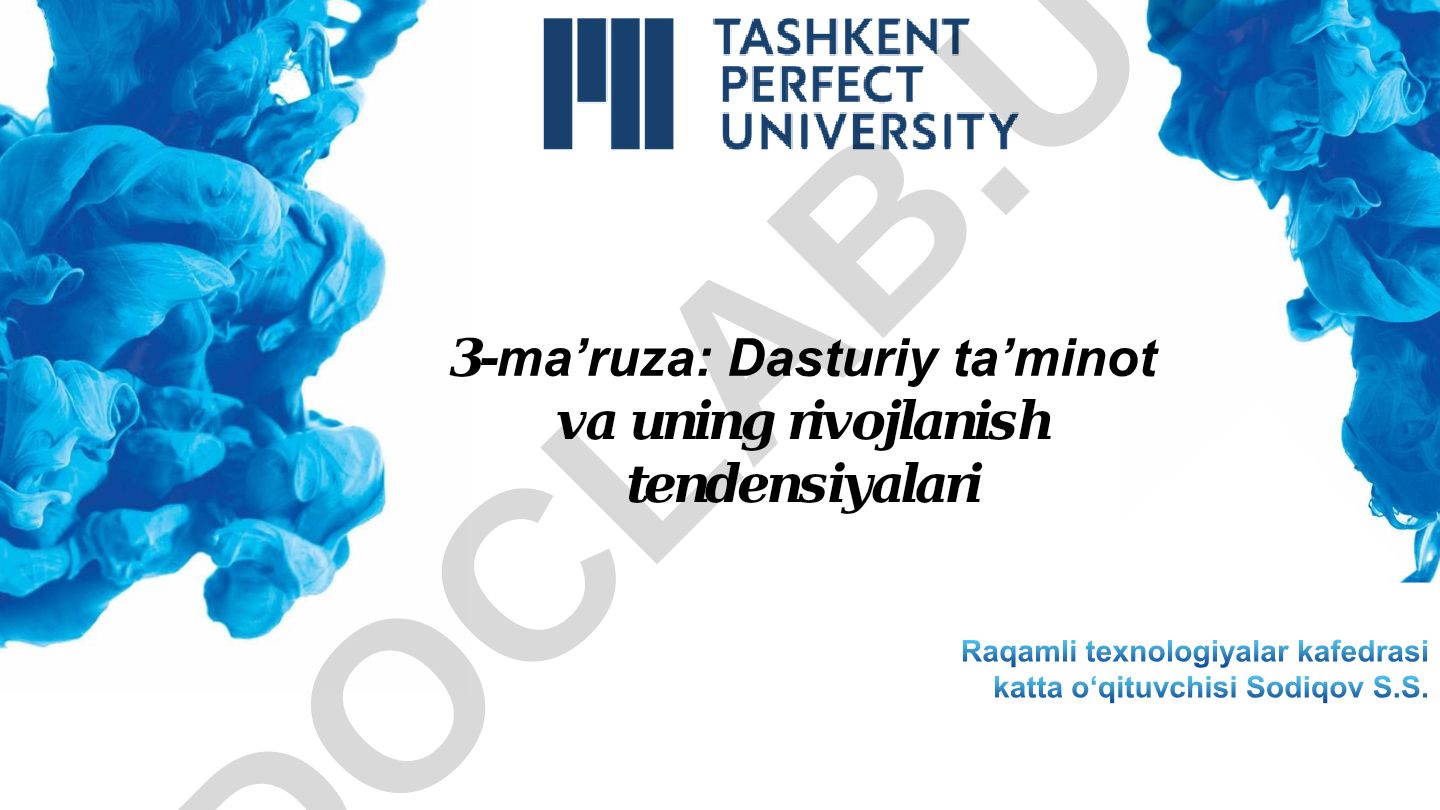 TASHKENT PERFECT UNIVERSITY

DOCLAB.U

3-ma’ruza: Dasturiy ta’minot va uning rivojlanish tendensiyalari

Raqamli texnologiyalar kafedrasi katta o‘qituvchisi Sodiqov S.S.